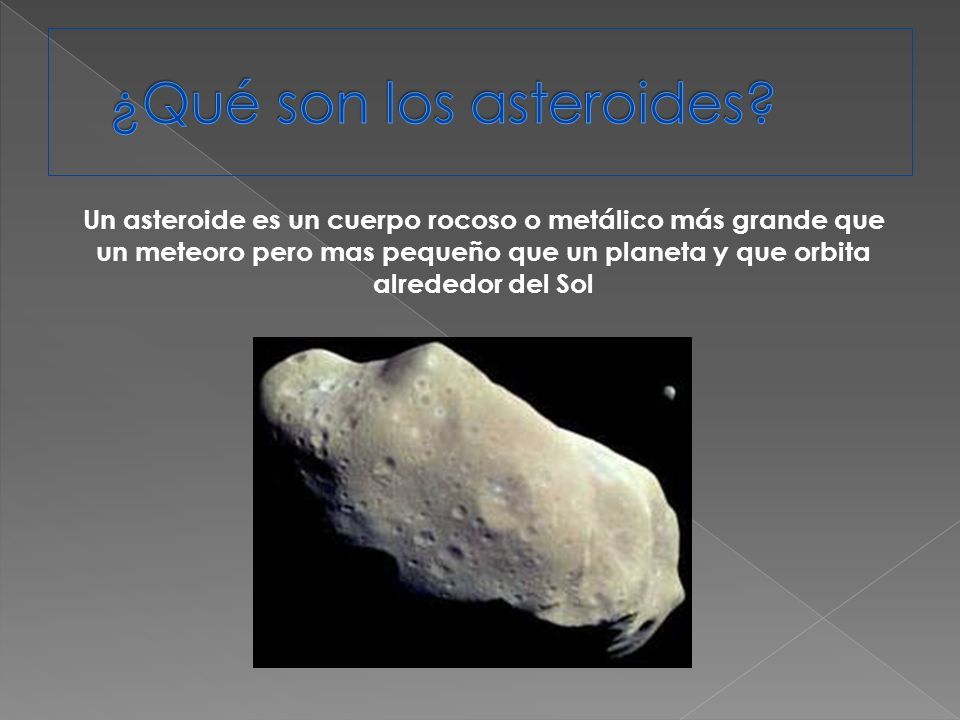 ¿Qué son los asteroides?

Un asteroide es un cuerpo rocoso o metálico más grande que un meteoro pero mas pequeño que un planeta y que orbita alrededor del Sol